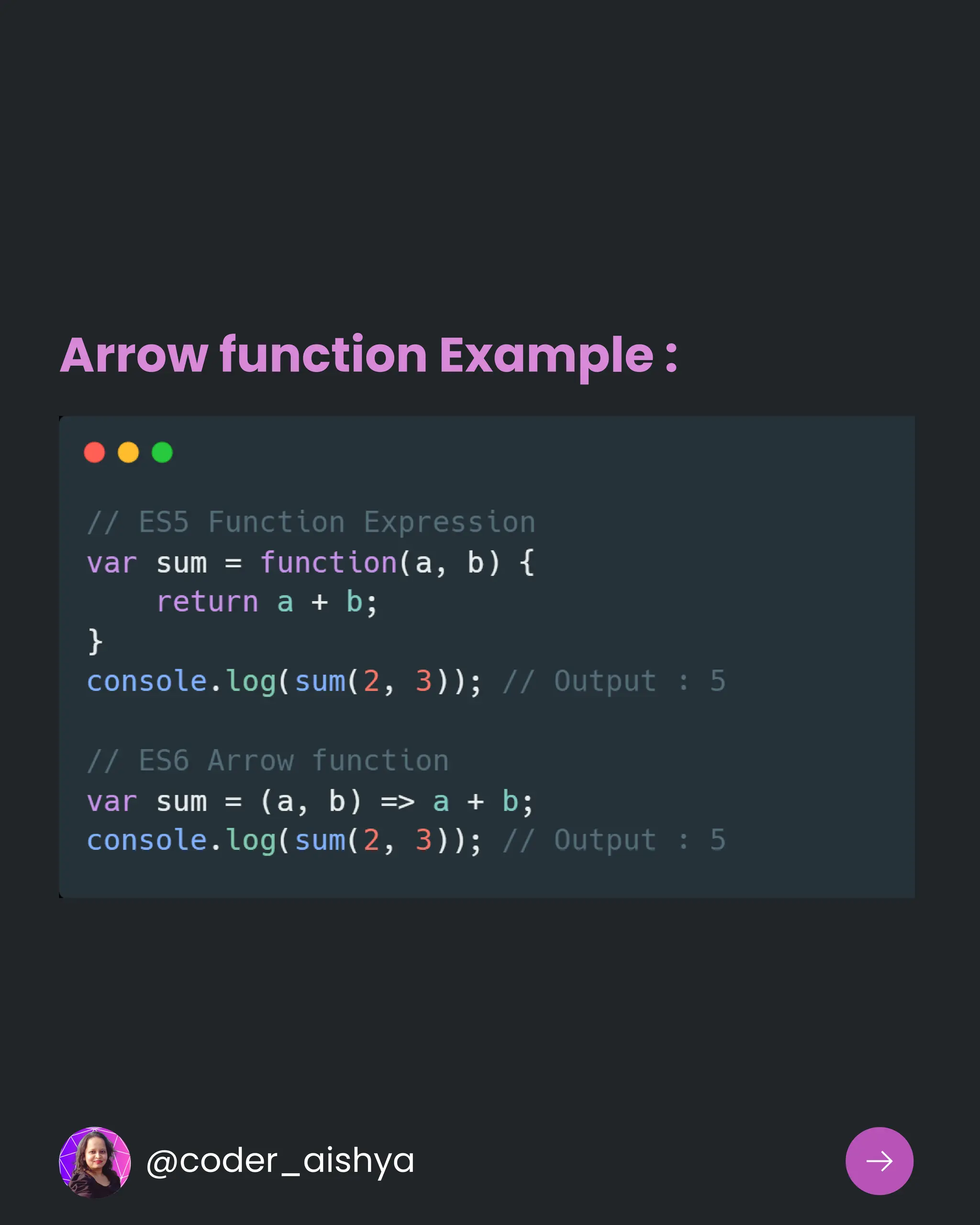 Arrow function Example :

// ES5 Function Expression
var sum = function(a, b) {
    return a + b;
}
console.log(sum(2, 3)); // Output : 5

// ES6 Arrow function
var sum = (a, b) => a + b;
console.log(sum(2, 3)); // Output : 5

@coder_aishya